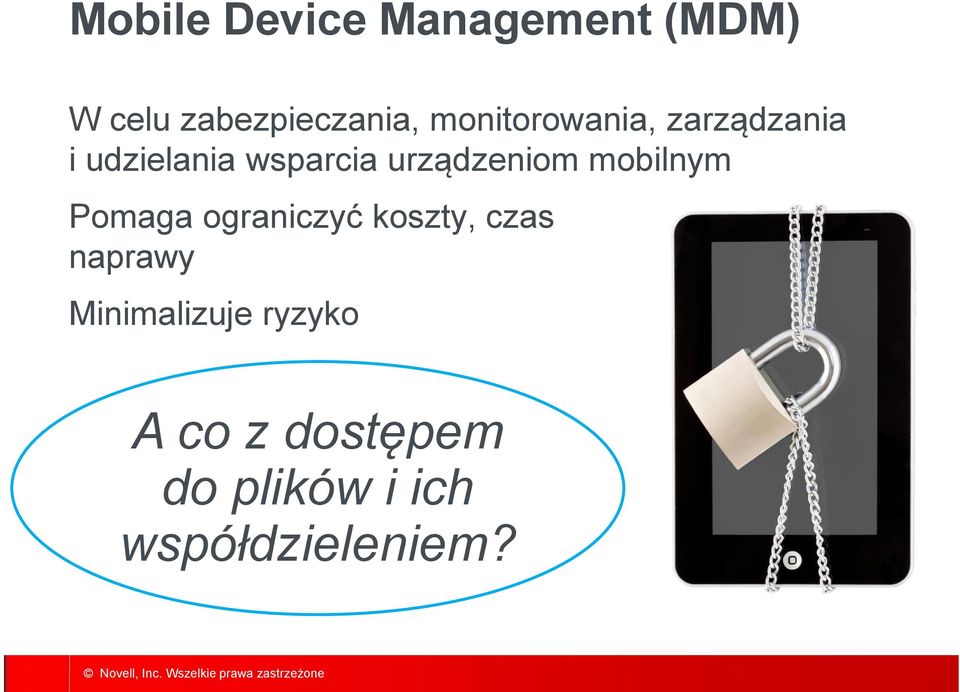 Mobile Device Management (MDM)

W celu zabezpieczania, monitorowania, zarządzania i udzielania wsparcia urządzeniom mobilnym

Pomaga ograniczyć koszty, czas naprawy

Minimalizuje ryzyko

A co z dostępem do plików i ich współdzieleniem?

© Novell, Inc. Wszelkie prawa zastrzeżone